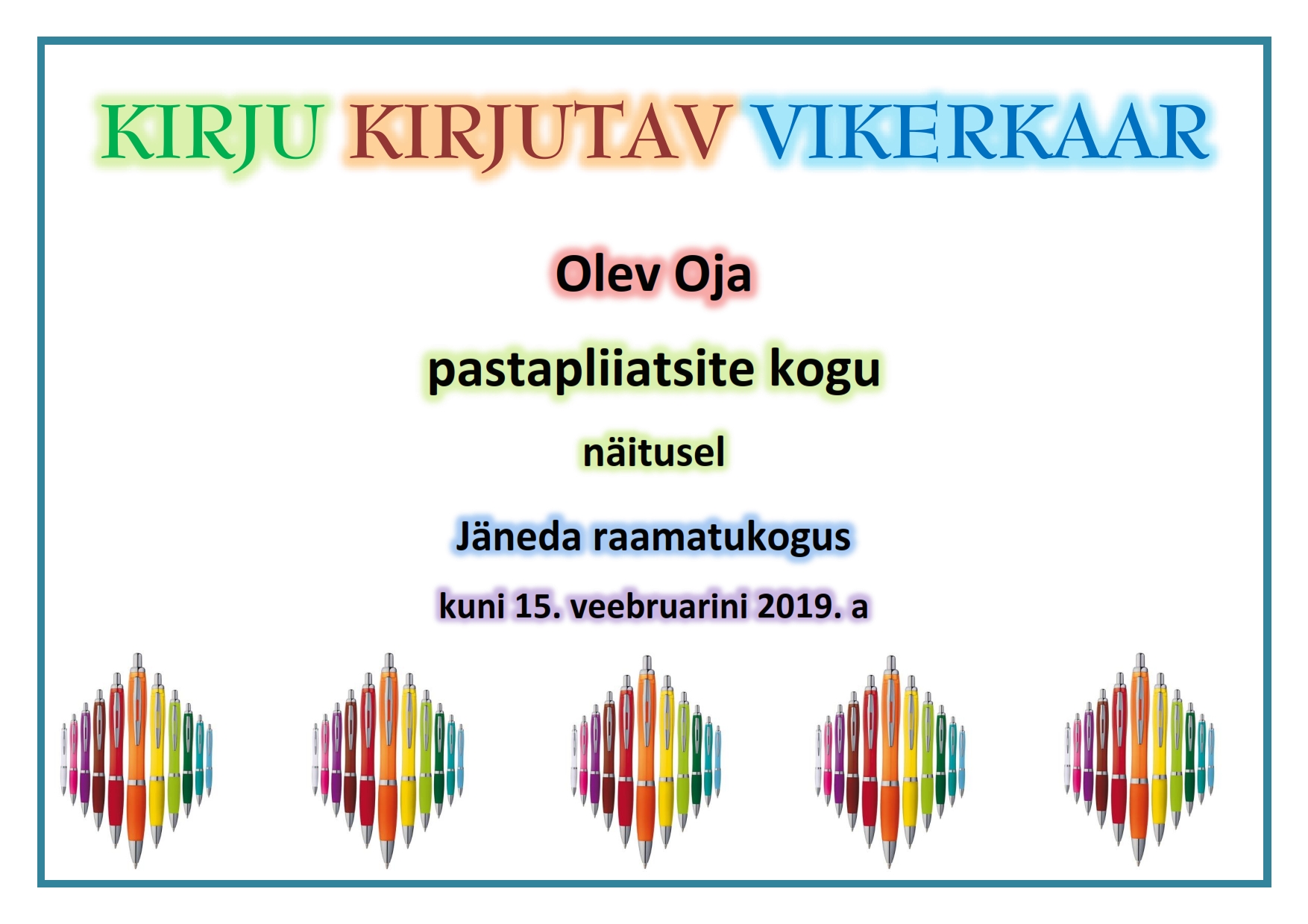 KIRJU KIRJUTAV VIKERKAAR

Olev Oja

pastapliiatsite kogu

näitusel

Jäneda raamatukogus

kuni 15. veebruarini 2019. a